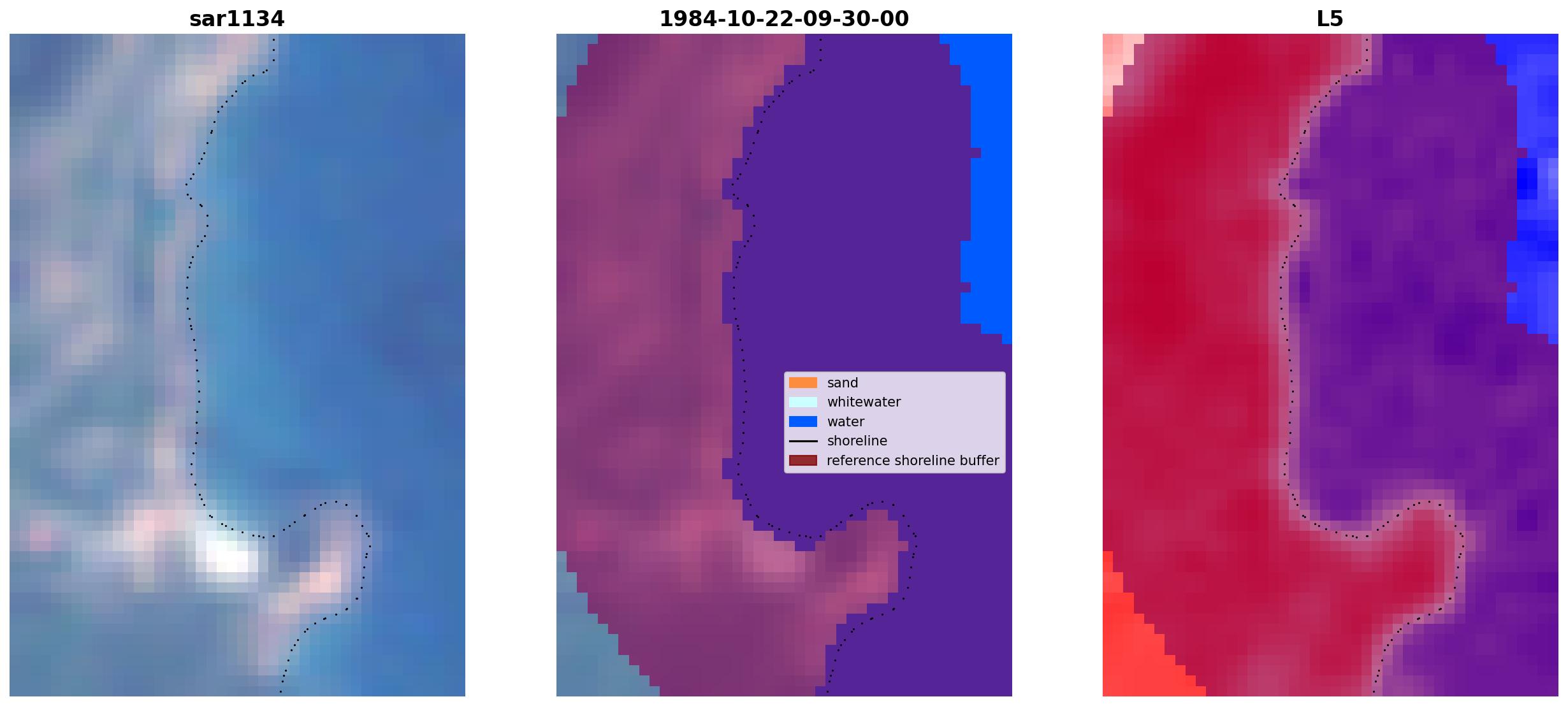 sar1134

1984-10-22-09-30-00

sand
whitewater
water
shoreline
reference shoreline buffer

L5